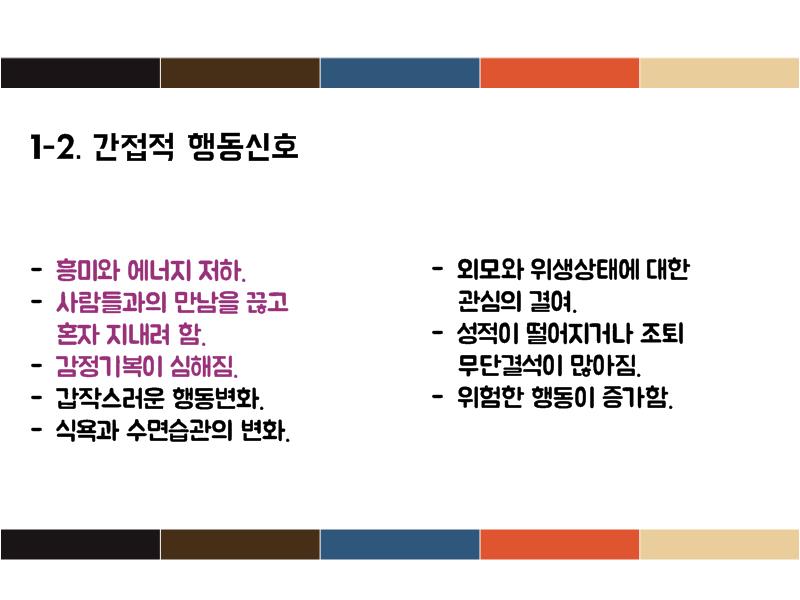 1-2. 간접적 행동신호

- 흥미와 에너지 저하.
- 사람들과의 만남을 끊고 혼자 지내려 함.
- 감정기복이 심해짐.
- 갑작스러운 행동변화.
- 식욕과 수면습관의 변화.

- 외모와 위생상태에 대한 관심의 결여.
- 성적이 떨어지거나 조퇴 무단결석이 많아짐.
- 위험한 행동이 증가함.